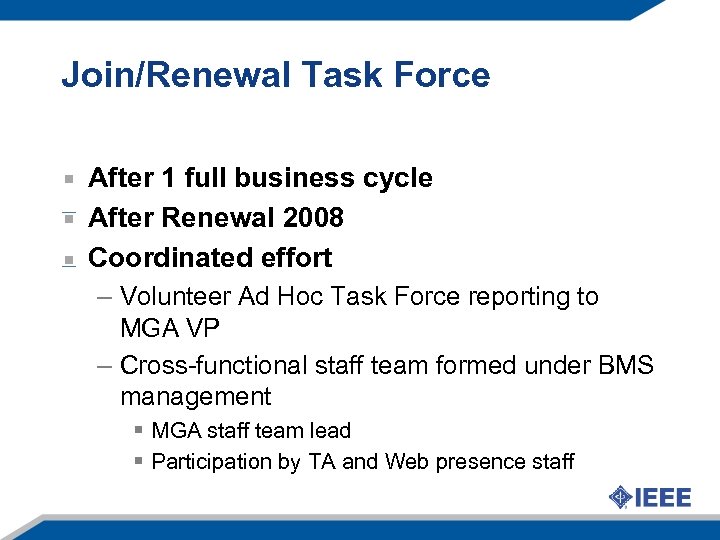 Join/Renewal Task Force

- After 1 full business cycle
- After Renewal 2008
- Coordinated effort
  – Volunteer Ad Hoc Task Force reporting to MGA VP
  – Cross-functional staff team formed under BMS management
    - MGA staff team lead
    - Participation by TA and Web presence staff

IEEE